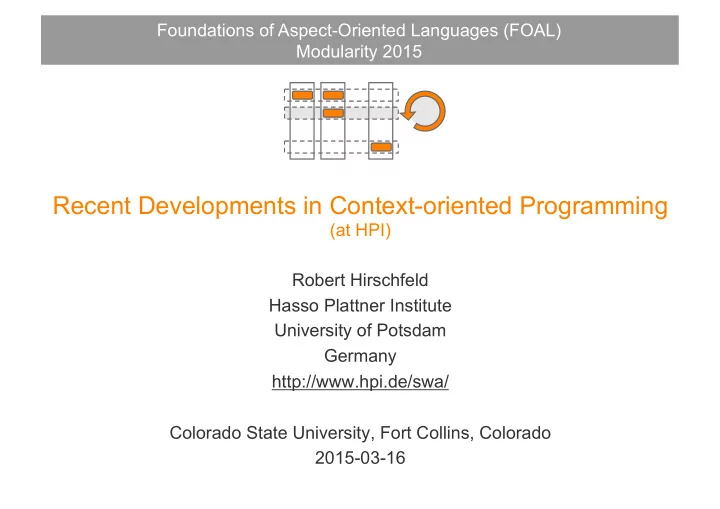 Foundations of Aspect-Oriented Languages (FOAL)
Modularity 2015

Recent Developments in Context-oriented Programming
(at HPI)

Robert Hirschfeld
Hasso Plattner Institute
University of Potsdam
Germany
http://www.hpi.de/swa/

Colorado State University, Fort Collins, Colorado
2015-03-16